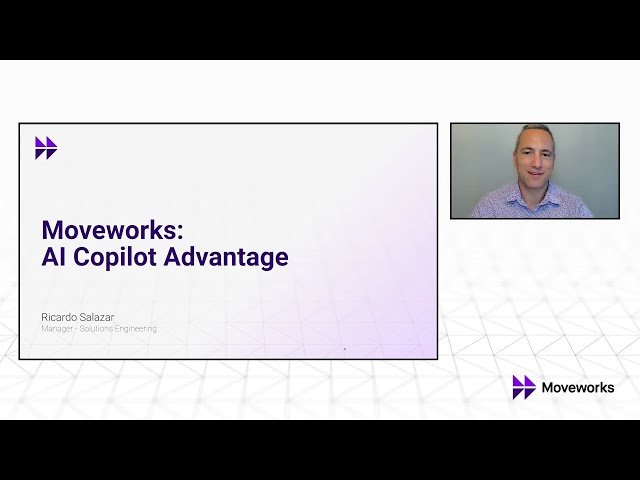 Moveworks:
AI Copilot Advantage

Ricardo Salazar
Manager - Solutions Engineering

Moveworks